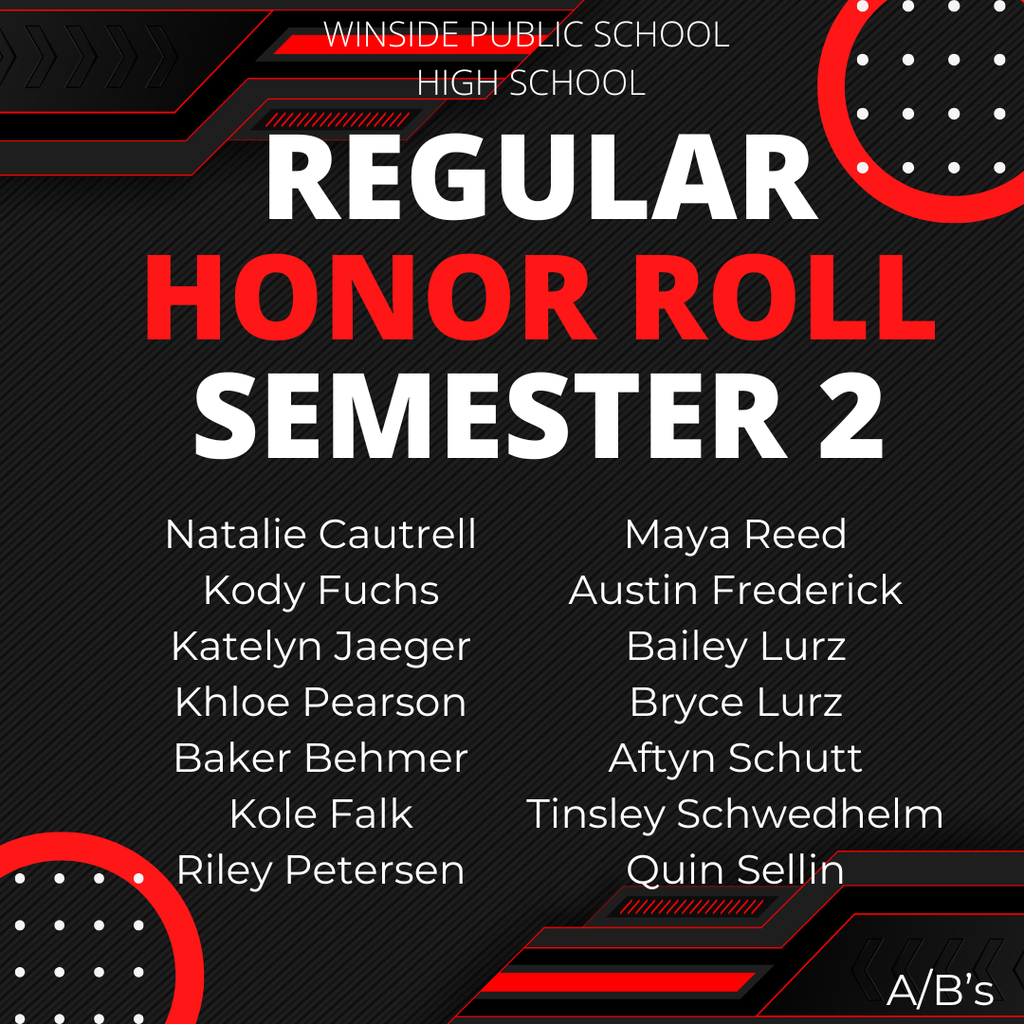 WINSIDE PUBLIC SCHOOL
HIGH SCHOOL

REGULAR
HONOR ROLL
SEMESTER 2

Natalie Cautrell
Kody Fuchs
Katelyn Jaeger
Khloe Pearson
Baker Behmer
Kole Falk
Riley Petersen

Maya Reed
Austin Frederick
Bailey Lurz
Bryce Lurz
Aftyn Schutt
Tinsley Schwedhelm
Quin Sellin

A/B's